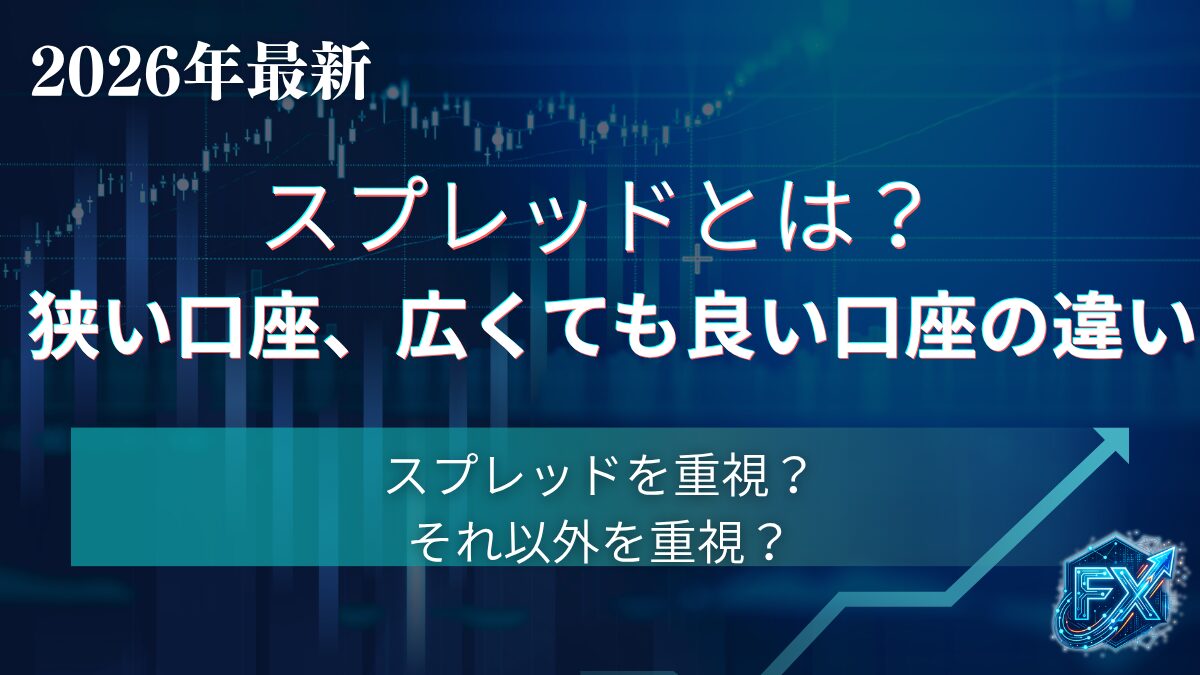 2026年最新

スプレッドとは？
狭い口座、広くても良い口座の違い

スプレッドを重視？
それ以外を重視？

FX